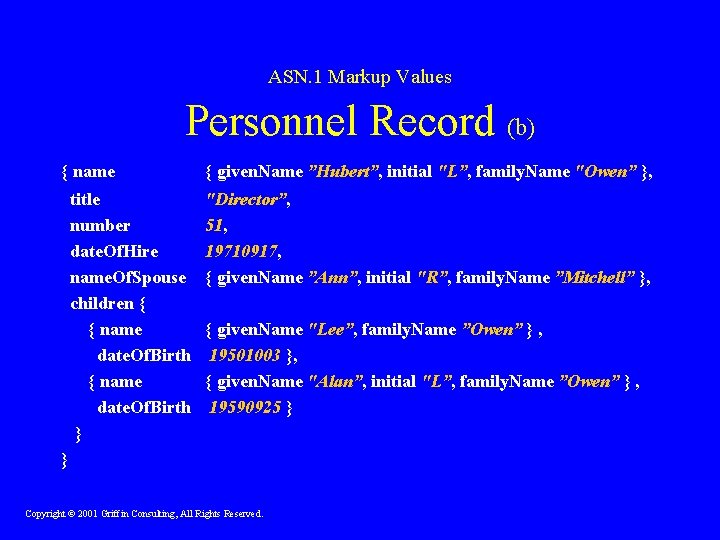 ASN.1 Markup Values

Personnel Record (b)

{ name { givenName ”Hubert”, initial "L”, familyName "Owen” },
title "Director”,
number 51,
dateOfHire 19710917,
nameOfSpouse { givenName ”Ann”, initial "R”, familyName ”Mitchell” },
children {
{ name { givenName "Lee”, familyName ”Owen” } ,
dateOfBirth 19501003 },
{ name { givenName "Alan”, initial "L”, familyName ”Owen” } ,
dateOfBirth 19590925 }
}
}

Copyright © 2001 Griffin Consulting, All Rights Reserved.